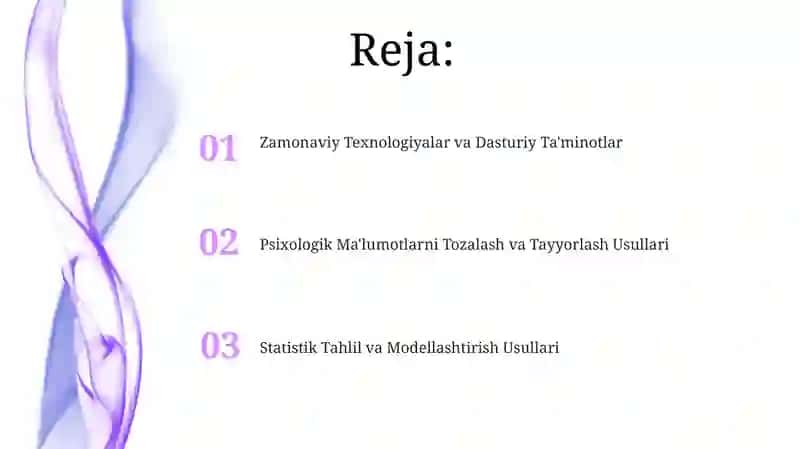 Reja:

01 Zamonaviy Texnologiyalar va Dasturiy Ta'minotlar

02 Psixologik Ma'lumotlarni Tozalash va Tayyorlash Usullari

03 Statistik Tahlil va Modellashtirish Usullari